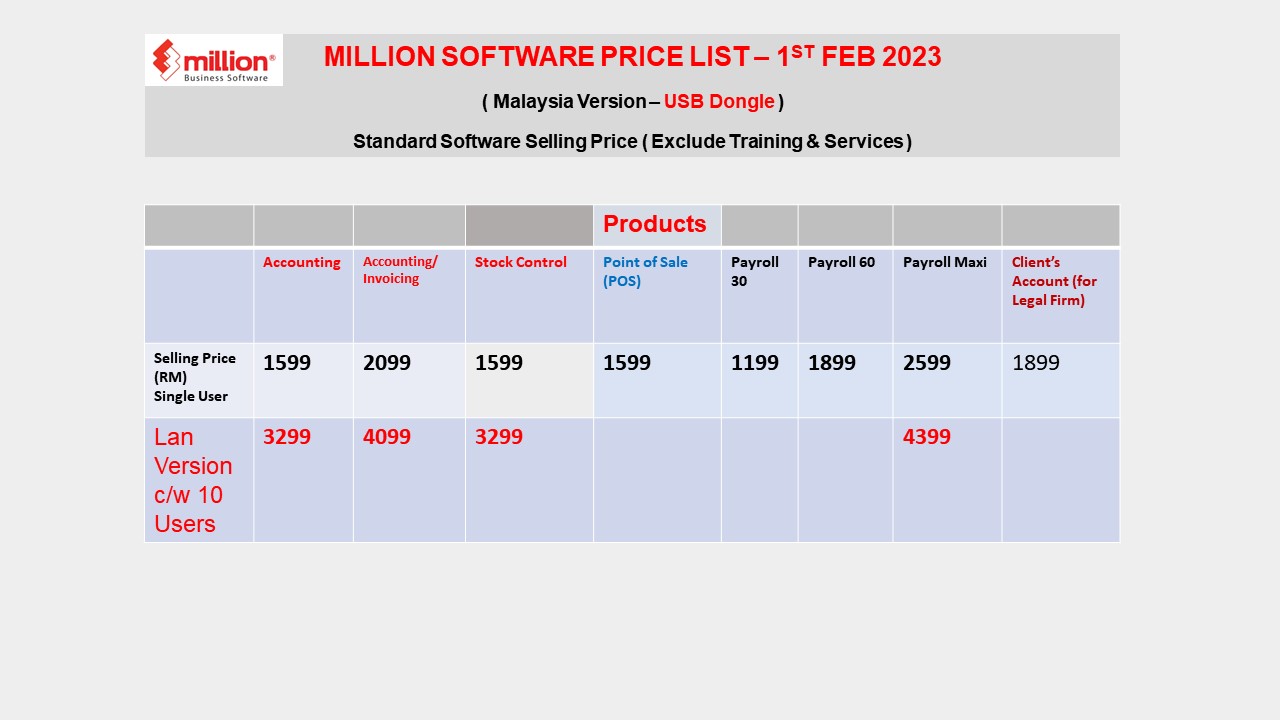 million® Business Software

MILLION SOFTWARE PRICE LIST – 1$^{ST}$ FEB 2023

( Malaysia Version – USB Dongle )

Standard Software Selling Price ( Exclude Training & Services )

| | | | | Products | | | | |
|---|---|---|---|---|---|---|---|---|
| | Accounting | Accounting/ Invoicing | Stock Control | Point of Sale (POS) | Payroll 30 | Payroll 60 | Payroll Maxi | Client's Account (for Legal Firm) |
| Selling Price (RM) Single User | 1599 | 2099 | 1599 | 1599 | 1199 | 1899 | 2599 | 1899 |
| Lan Version c/w 10 Users | 3299 | 4099 | 3299 | | | | 4399 | |